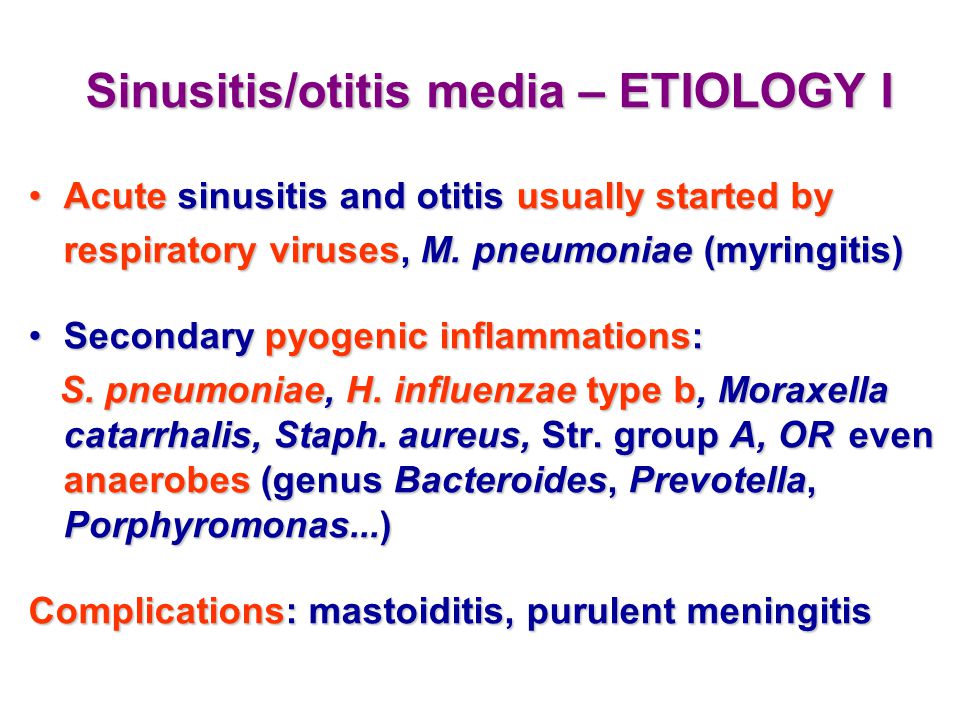 Sinusitis/otitis media – ETIOLOGY I

• Acute sinusitis and otitis usually started by respiratory viruses, M. pneumoniae (myringitis)

• Secondary pyogenic inflammations:

S. pneumoniae, H. influenzae type b, Moraxella catarrhalis, Staph. aureus, Str. group A, OR even anaerobes (genus Bacteroides, Prevotella, Porphyromonas...)

Complications: mastoiditis, purulent meningitis